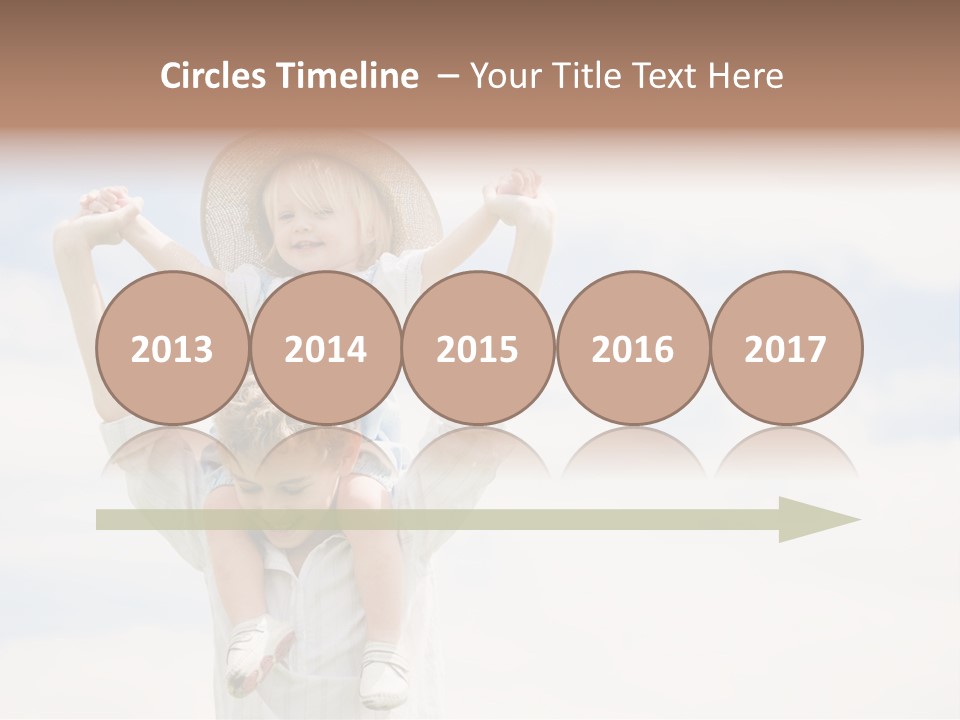 Circles Timeline – Your Title Text Here

2013

2014

2015

2016

2017